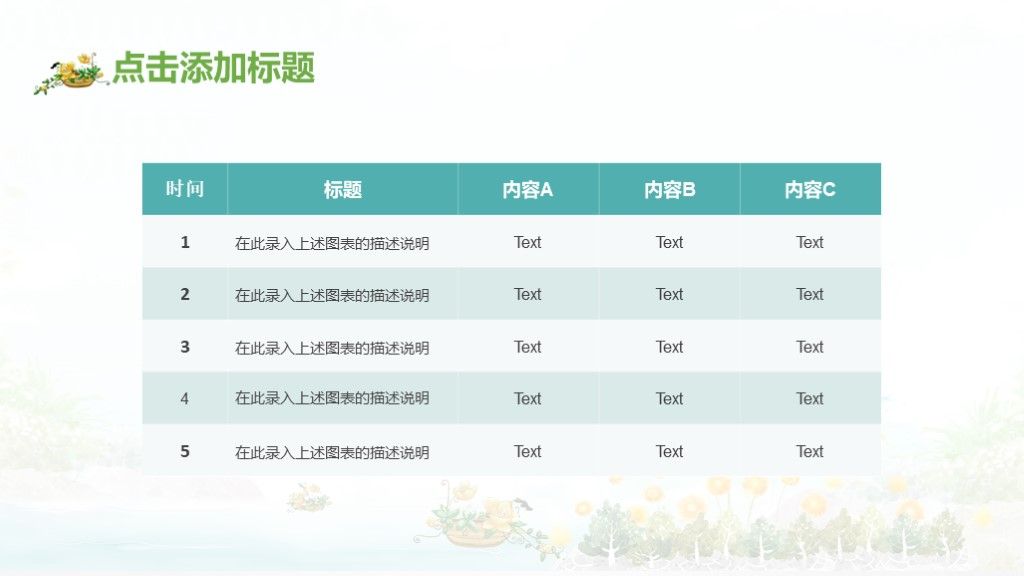 点击添加标题

| 时间 | 标题 | 内容A | 内容B | 内容C |
|---|---|---|---|---|
| 1 | 在此录入上述图表的描述说明 | Text | Text | Text |
| 2 | 在此录入上述图表的描述说明 | Text | Text | Text |
| 3 | 在此录入上述图表的描述说明 | Text | Text | Text |
| 4 | 在此录入上述图表的描述说明 | Text | Text | Text |
| 5 | 在此录入上述图表的描述说明 | Text | Text | Text |